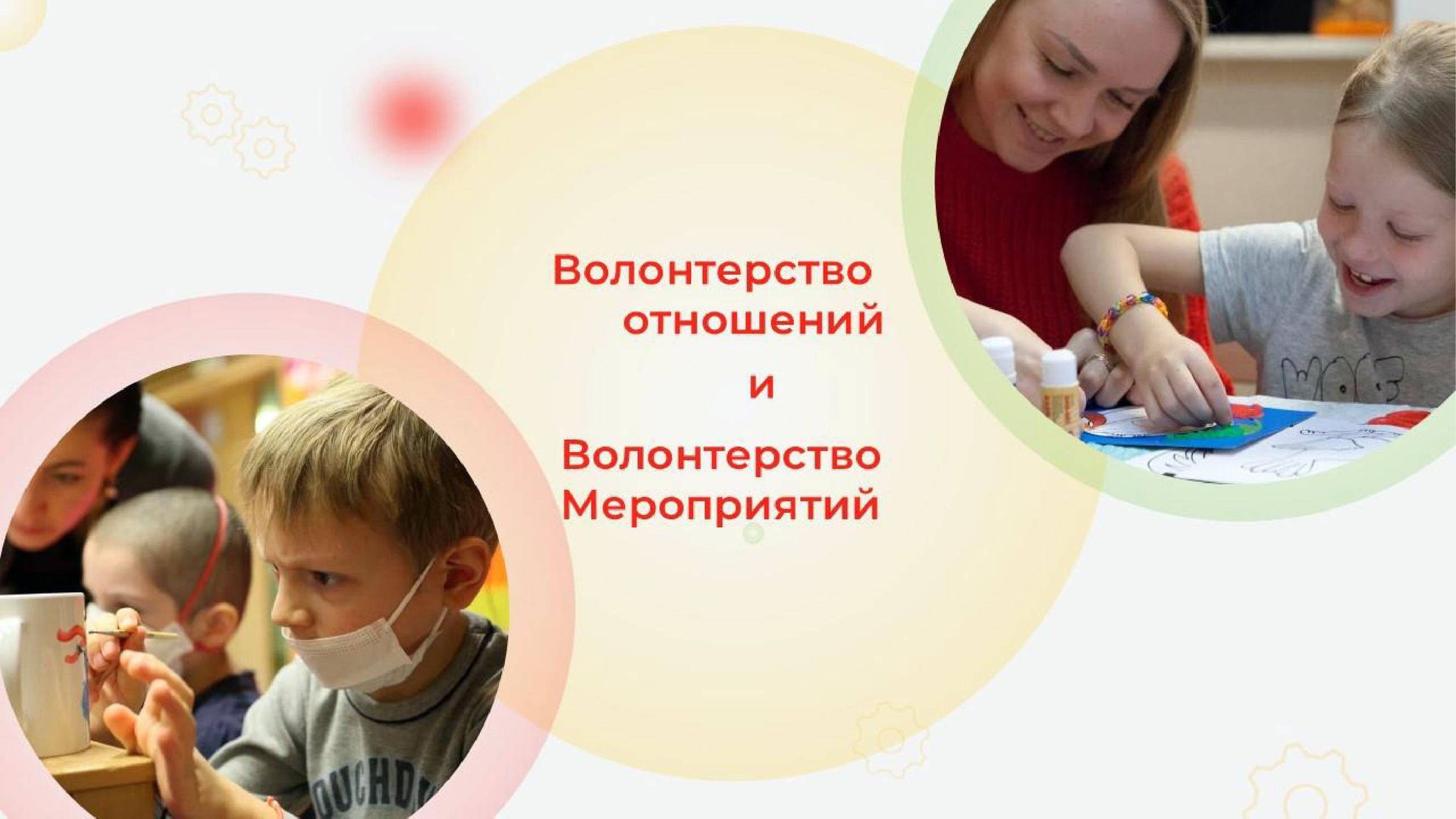 Волонтерство отношений

и

Волонтерство Мероприятий